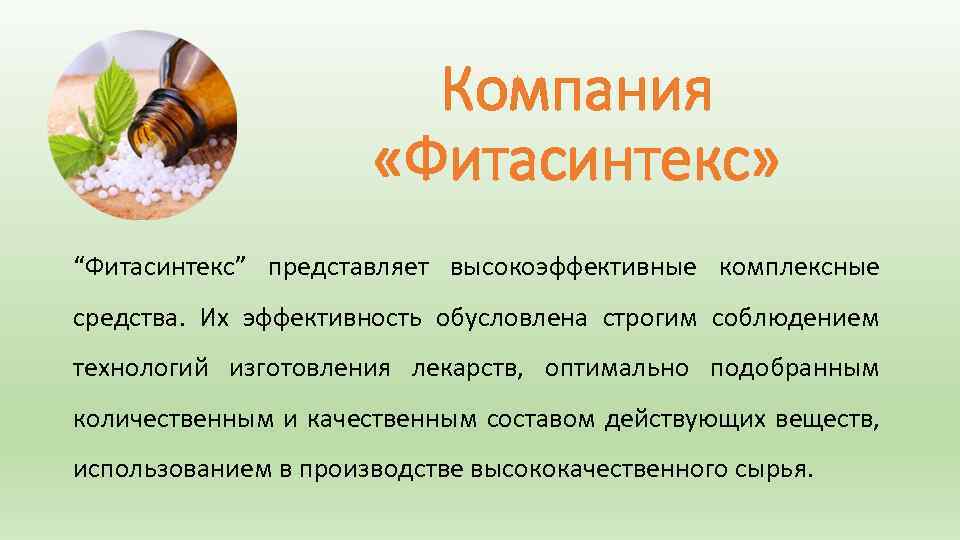 Компания «Фитасинтекс»

“Фитасинтекс” представляет высокоэффективные комплексные средства. Их эффективность обусловлена строгим соблюдением технологий изготовления лекарств, оптимально подобранным количественным и качественным составом действующих веществ, использованием в производстве высококачественного сырья.